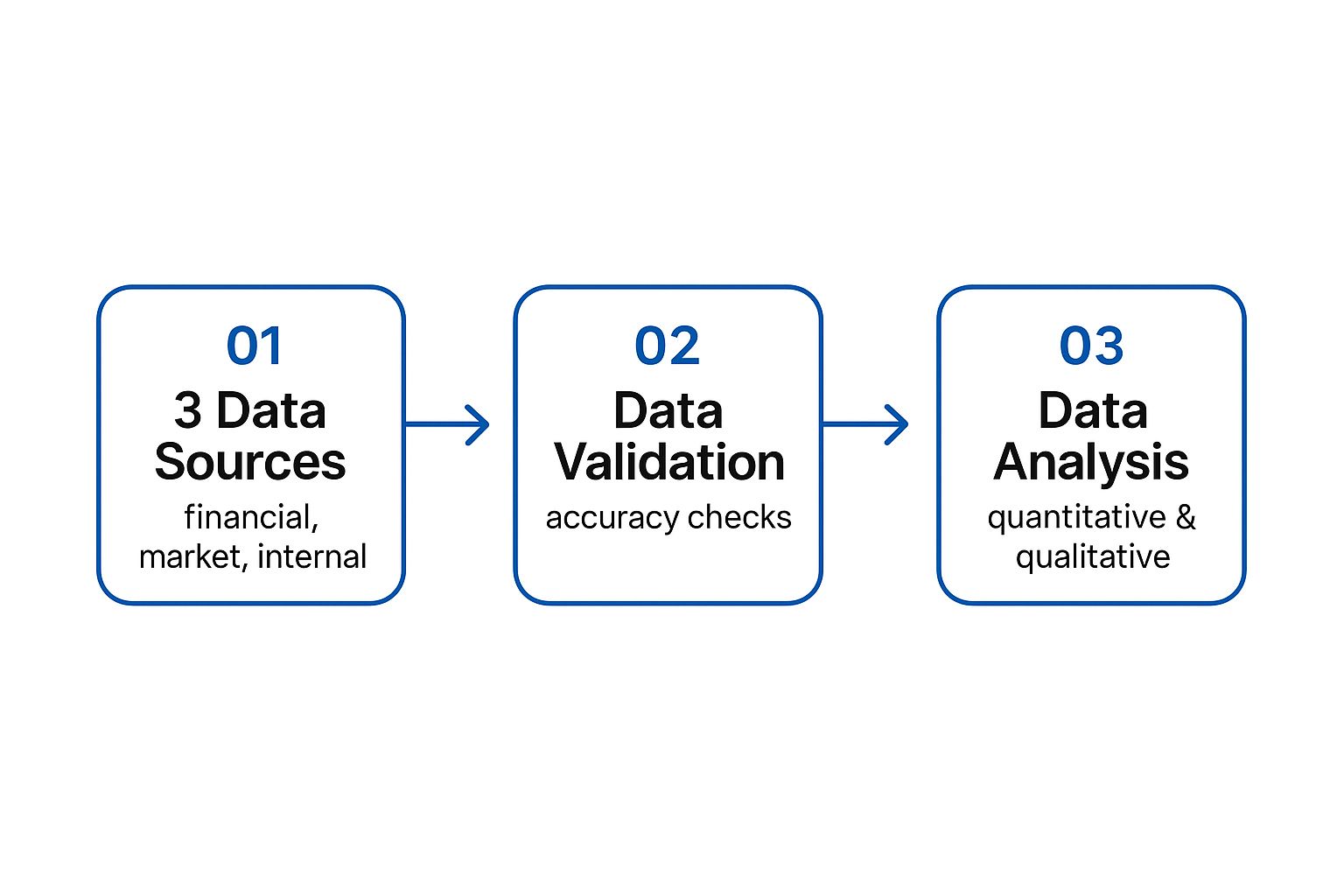 01
3 Data Sources
financial, market, internal

02
Data Validation
accuracy checks

03
Data Analysis
quantitative & qualitative